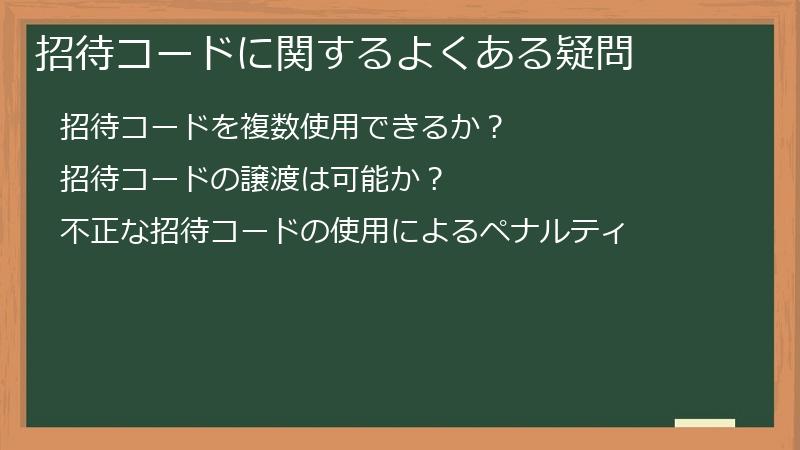 招待コードに関するよくある疑問

招待コードを複数使用できるか？

招待コードの譲渡は可能か？

不正な招待コードの使用によるペナルティ